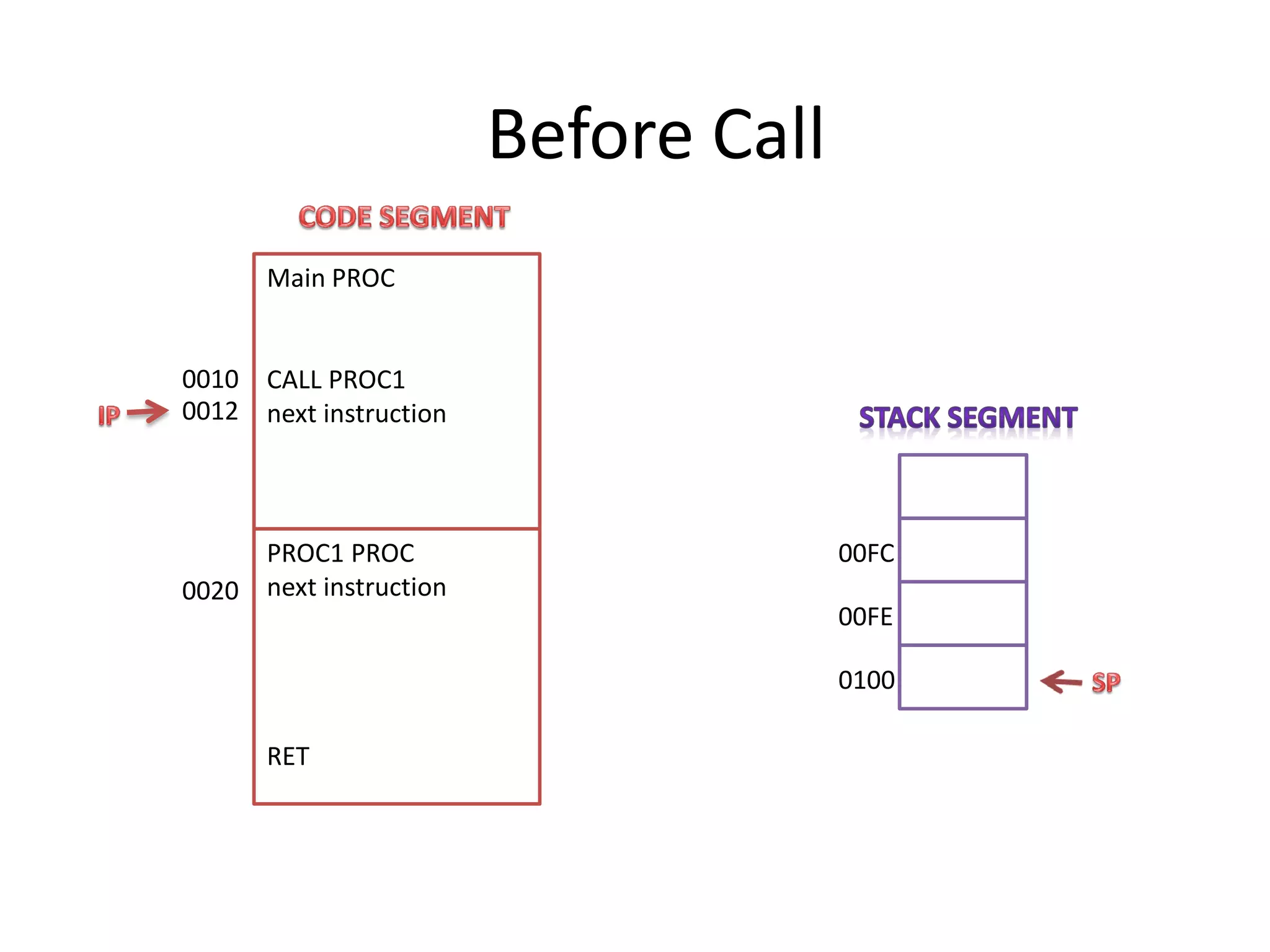 Before Call

CODE SEGMENT

Main PROC

0010 CALL PROC1
IP 0012 next instruction

PROC1 PROC
0020 next instruction

RET

STACK SEGMENT

00FC
00FE
0100 SP